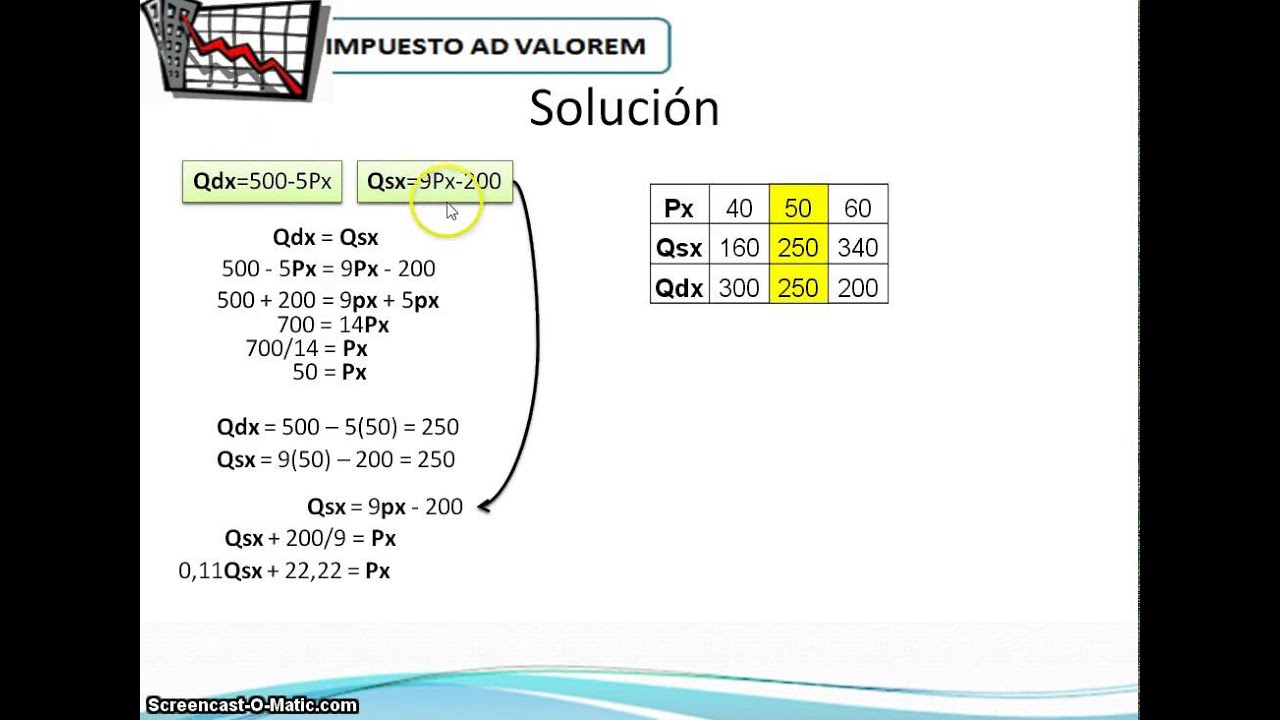 IMPUESTO AD VALOREM

Solución

Qdx=500-5Px

Qsx=9Px-200

Qdx = Qsx
500 - 5Px = 9Px - 200
500 + 200 = 9px + 5px
700 = 14Px
700/14 = Px
50 = Px

Qdx = 500 – 5(50) = 250
Qsx = 9(50) – 200 = 250

Qsx = 9px - 200
Qsx + 200/9 = Px
0,11Qsx + 22,22 = Px

| Px | 40 | 50 | 60 |
|---|---|---|---|
| Qsx | 160 | 250 | 340 |
| Qdx | 300 | 250 | 200 |

Screencast-O-Matic.com